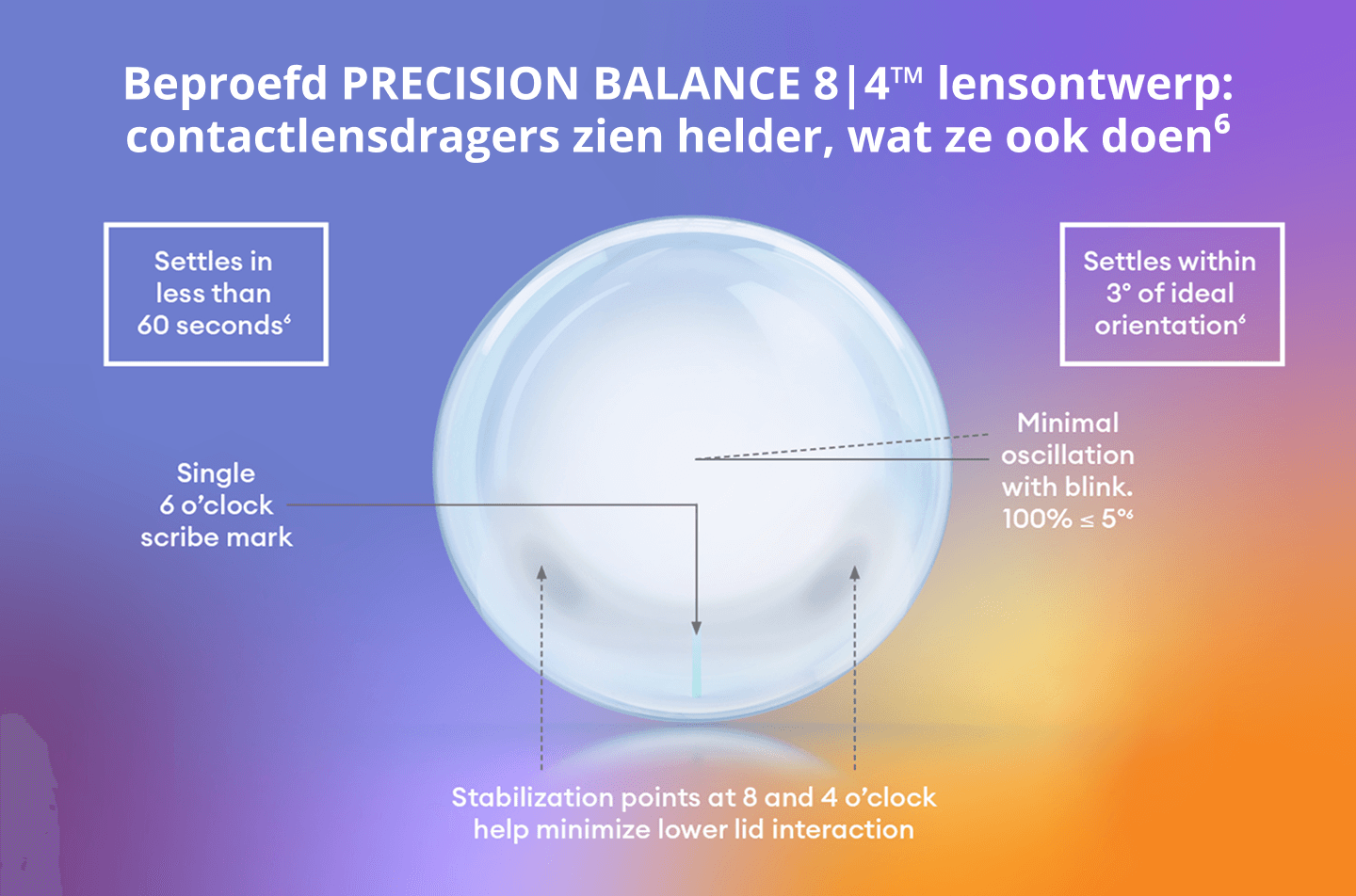 Beproefd PRECISION BALANCE 8|4™ lensontwerp: contactlensdragers zien helder, wat ze ook doen$^6$

Settles in less than 60 seconds$^6$

Settles within 3° of ideal orientation$^6$

Single 6 o'clock scribe mark

Minimal oscillation with blink. 100% ≤ 5°$^6$

Stabilization points at 8 and 4 o'clock help minimize lower lid interaction